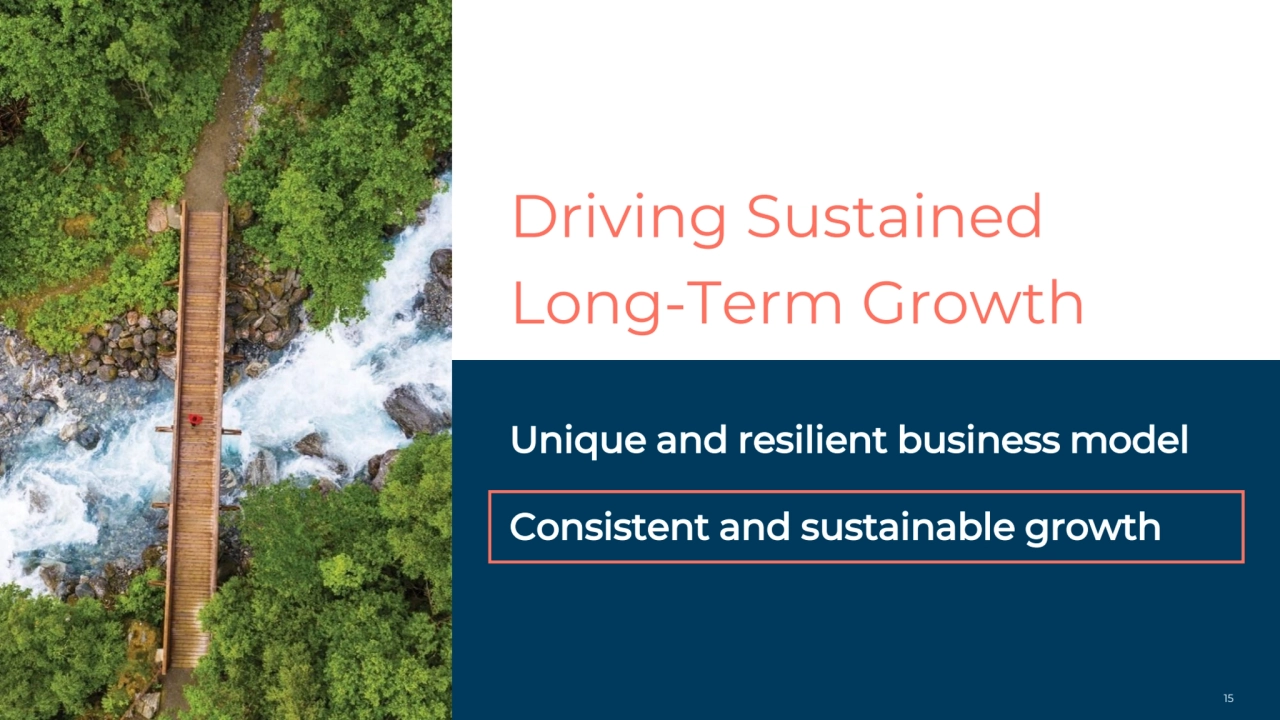 Driving Sustained Long-Term Growth

Unique and resilient business model

Consistent and sustainable growth

15